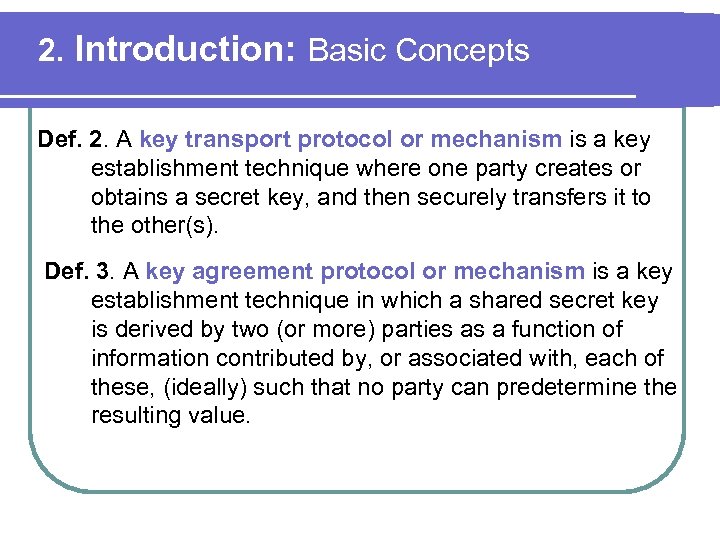 2. Introduction: Basic Concepts

Def. 2. A key transport protocol or mechanism is a key establishment technique where one party creates or obtains a secret key, and then securely transfers it to the other(s).

Def. 3. A key agreement protocol or mechanism is a key establishment technique in which a shared secret key is derived by two (or more) parties as a function of information contributed by, or associated with, each of these, (ideally) such that no party can predetermine the resulting value.